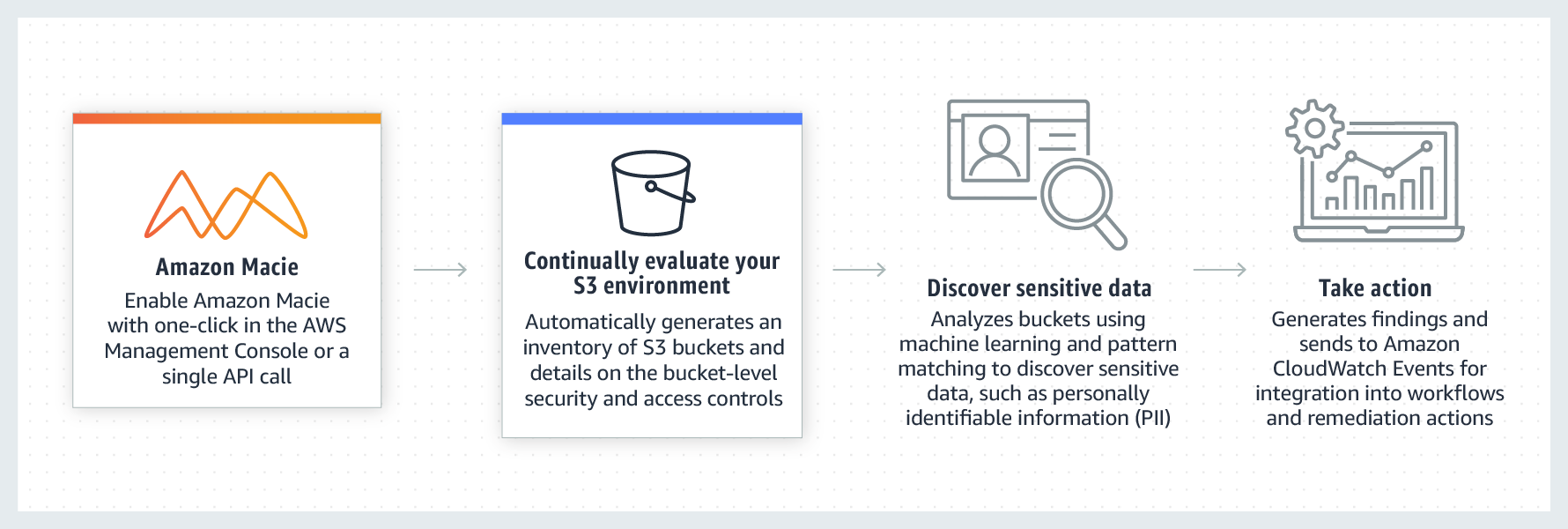 Amazon Macie
Enable Amazon Macie with one-click in the AWS Management Console or a single API call

Continually evaluate your S3 environment
Automatically generates an inventory of S3 buckets and details on the bucket-level security and access controls

Discover sensitive data
Analyzes buckets using machine learning and pattern matching to discover sensitive data, such as personally identifiable information (PII)

Take action
Generates findings and sends to Amazon CloudWatch Events for integration into workflows and remediation actions